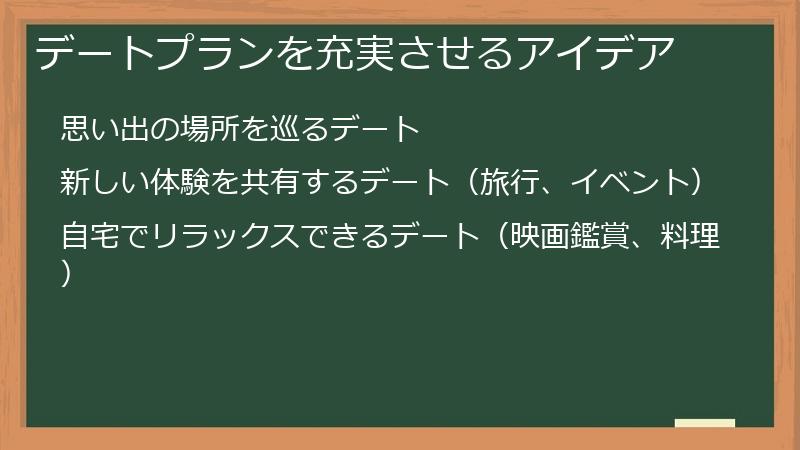 デートプランを充実させるアイデア

思い出の場所を巡るデート

新しい体験を共有するデート（旅行、イベント）

自宅でリラックスできるデート（映画鑑賞、料理）